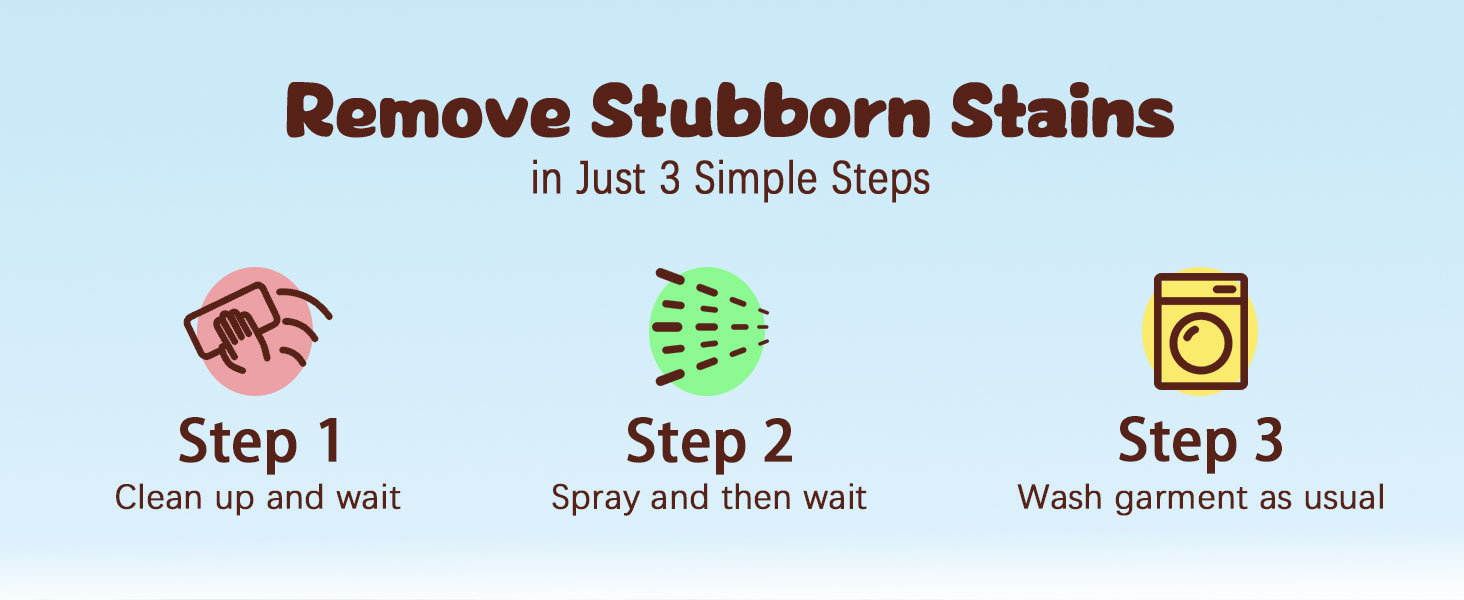 Remove Stubborn Stains
in Just 3 Simple Steps

Step 1
Clean up and wait

Step 2
Spray and then wait

Step 3
Wash garment as usual